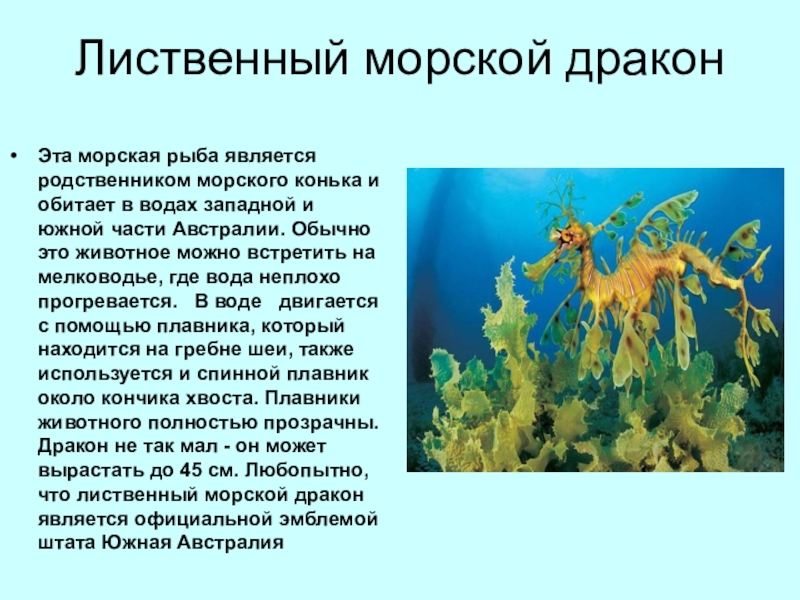 Лиственный морской дракон

• Эта морская рыба является родственником морского конька и обитает в водах западной и южной части Австралии. Обычно это животное можно встретить на мелководье, где вода неплохо прогревается. В воде двигается с помощью плавника, который находится на гребне шеи, также используется и спинной плавник около кончика хвоста. Плавники животного полностью прозрачны. Дракон не так мал - он может вырастать до 45 см. Любопытно, что лиственный морской дракон является официальной эмблемой штата Южная Австралия